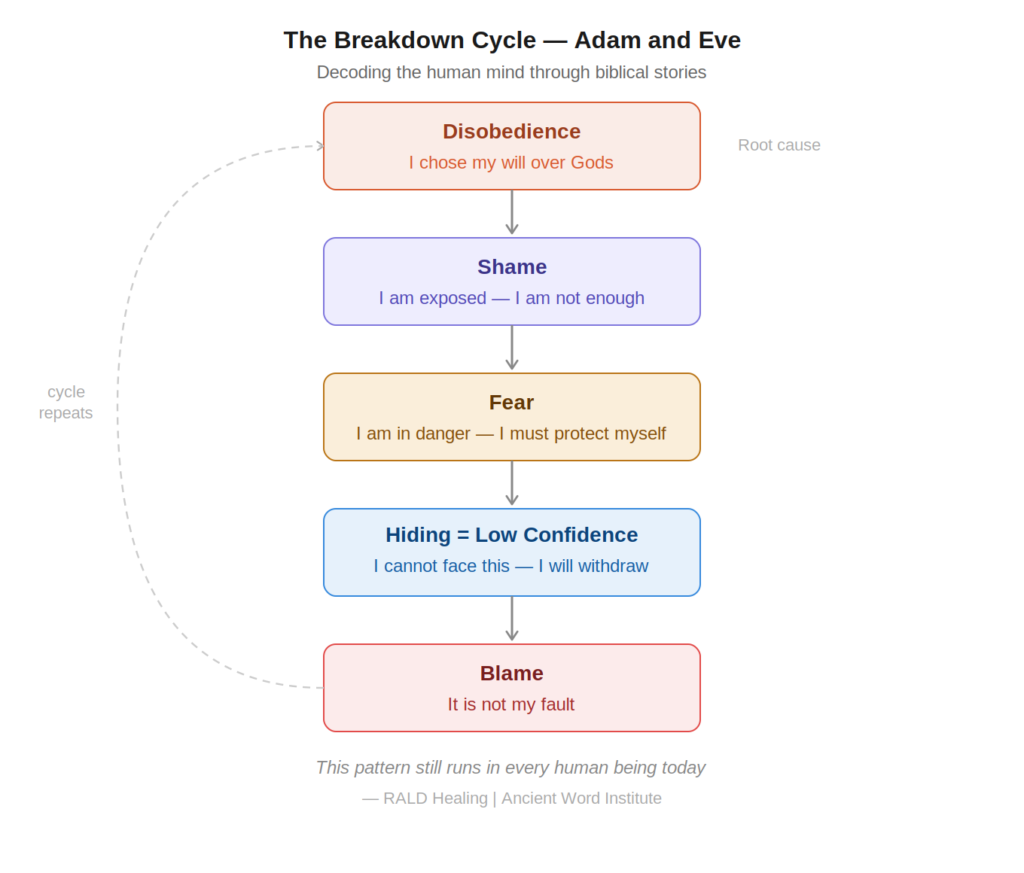 The Breakdown Cycle — Adam and Eve

Decoding the human mind through biblical stories

Disobedience
I chose my will over Gods

Root cause

Shame
I am exposed — I am not enough

cycle repeats

Fear
I am in danger — I must protect myself

Hiding = Low Confidence
I cannot face this — I will withdraw

Blame
It is not my fault

This pattern still runs in every human being today

— RALD Healing | Ancient Word Institute